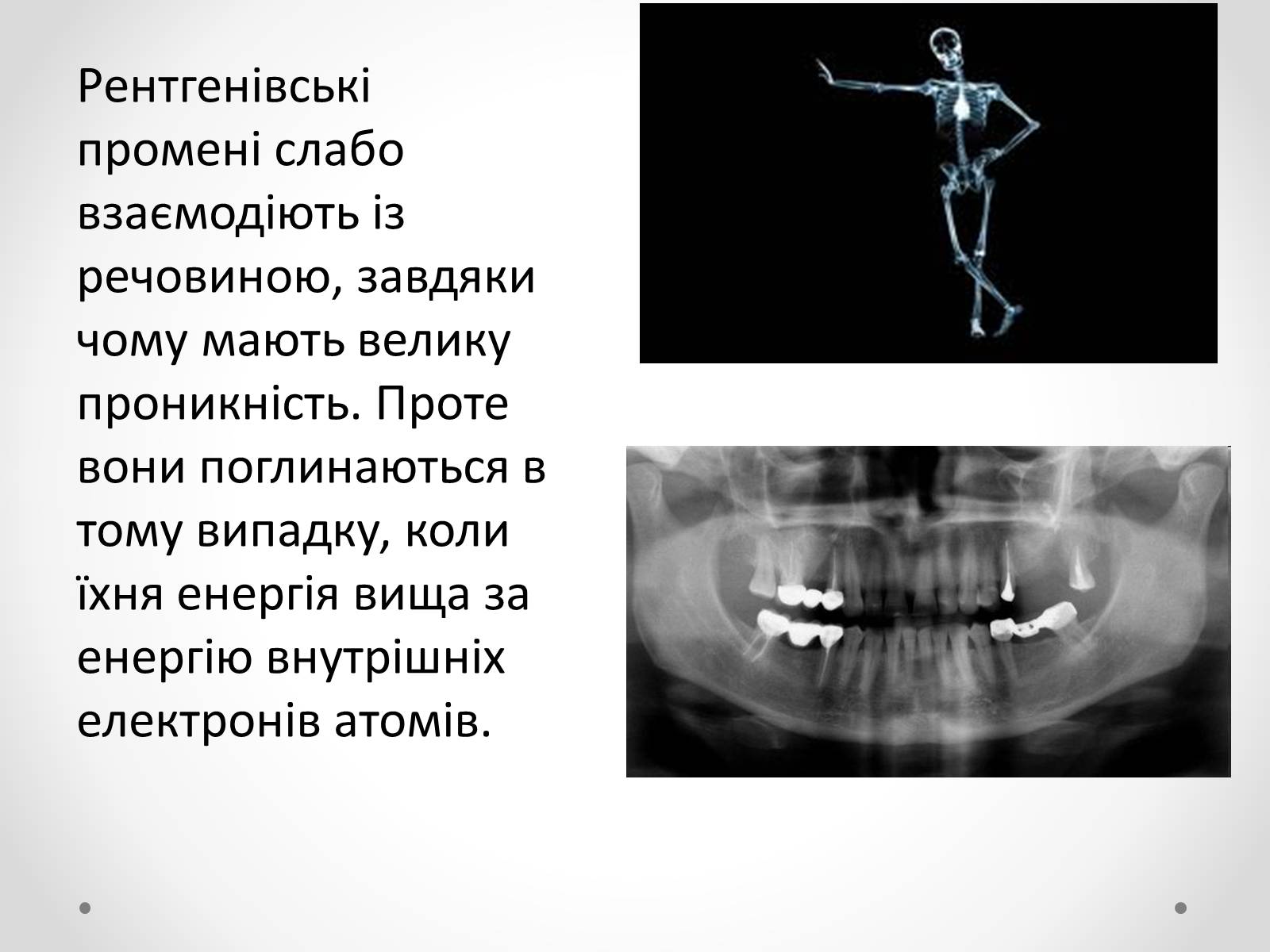 Рентгенівські промені слабо взаємодіють із речовиною, завдяки чому мають велику проникність. Проте вони поглинаються в тому випадку, коли їхня енергія вища за енергію внутрішніх електронів атомів.